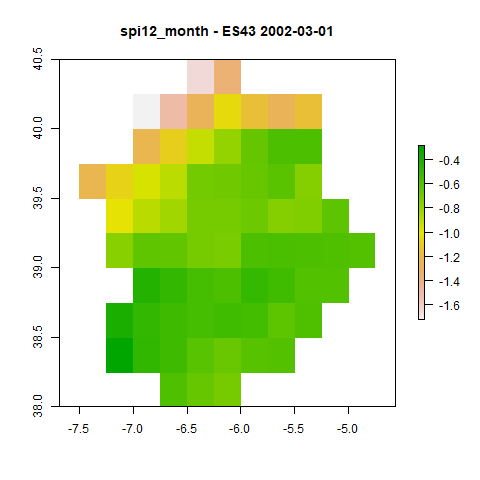 spi12_month - ES43 2002-03-01

40.5
40.0
39.5
39.0
38.5
38.0

-7.5
-7.0
-6.5
-6.0
-5.5
-5.0

-0.4
-0.6
-0.8
-1.0
-1.2
-1.4
-1.6